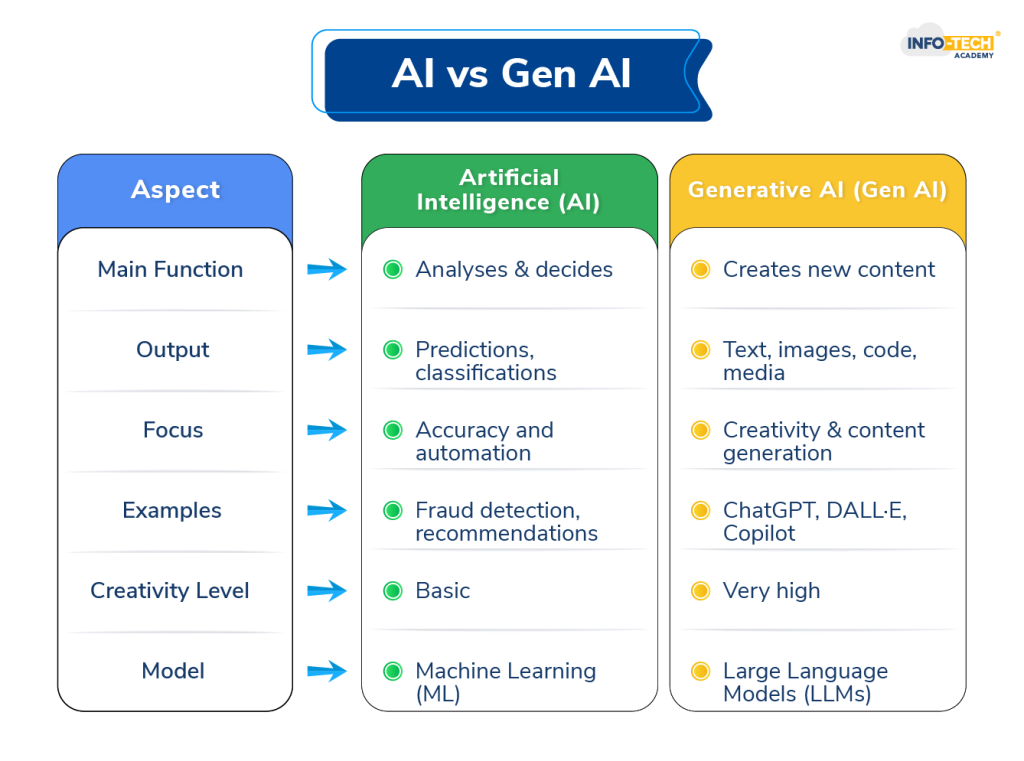 AI vs Gen AI

INFO-TECH ACADEMY

| Aspect | Artificial Intelligence (AI) | Generative AI (Gen AI) |
|---|---|---|
| Main Function | Analyses & decides | Creates new content |
| Output | Predictions, classifications | Text, images, code, media |
| Focus | Accuracy and automation | Creativity & content generation |
| Examples | Fraud detection, recommendations | ChatGPT, DALL·E, Copilot |
| Creativity Level | Basic | Very high |
| Model | Machine Learning (ML) | Large Language Models (LLMs) |